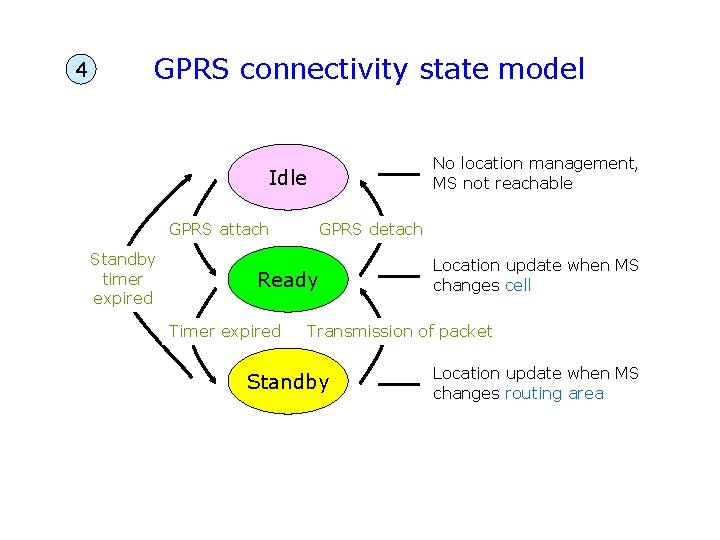 4

GPRS connectivity state model

Idle

No location management, MS not reachable

GPRS attach

GPRS detach

Standby timer expired

Ready

Location update when MS changes cell

Timer expired

Transmission of packet

Standby

Location update when MS changes routing area